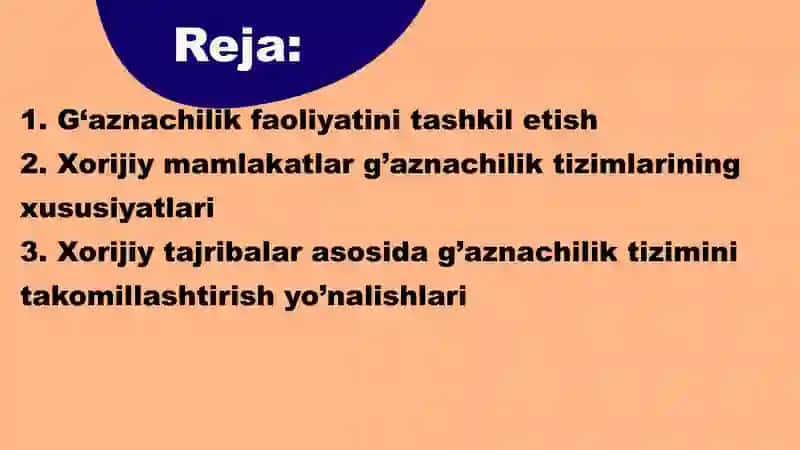 Reja:

1. G‘aznachilik faoliyatini tashkil etish
2. Xorijiy mamlakatlar g’aznachilik tizimlarining xususiyatlari
3. Xorijiy tajribalar asosida g’aznachilik tizimini takomillashtirish yo’nalishlari